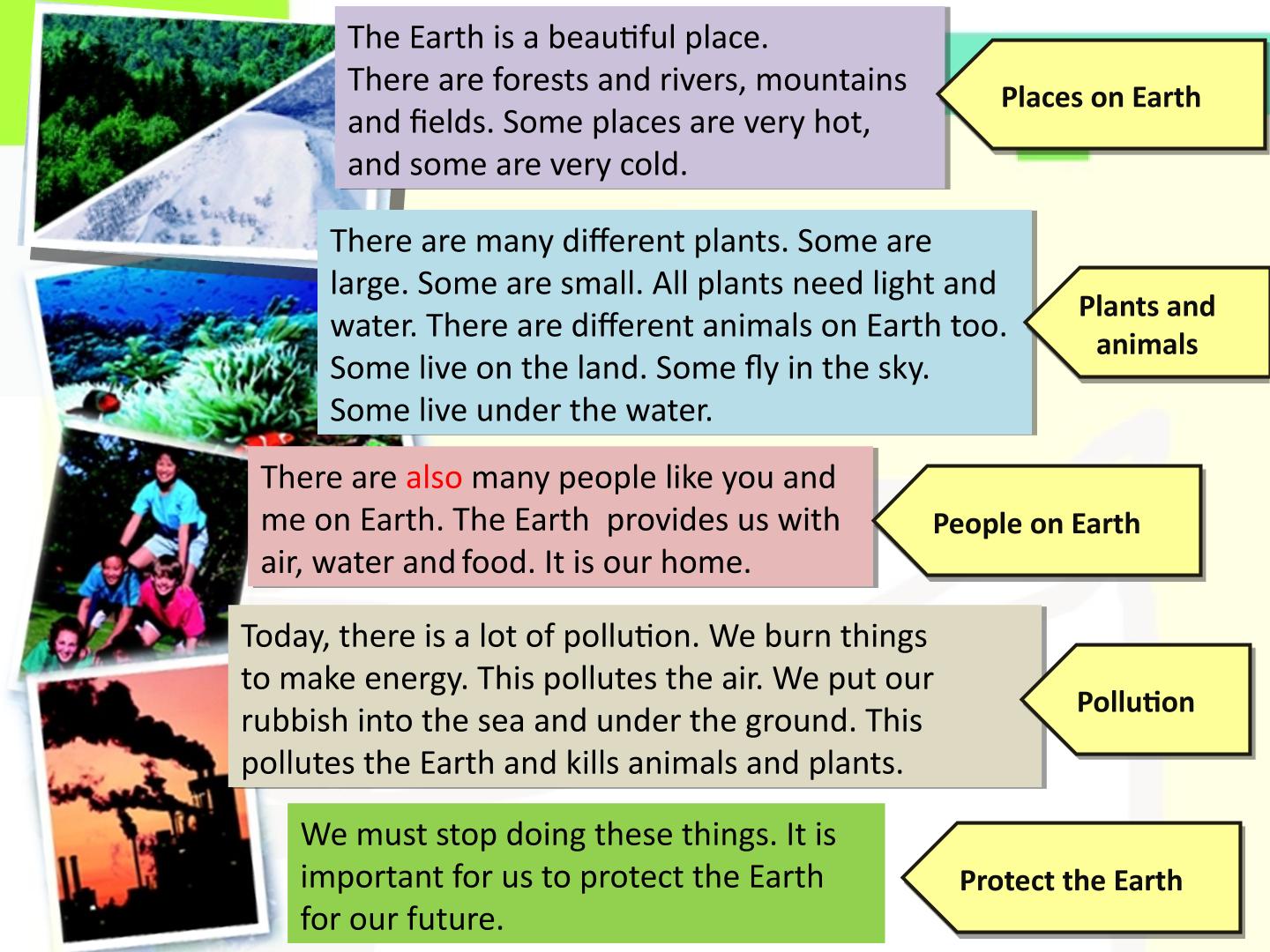 The Earth is a beautiful place.
There are forests and rivers, mountains and fields. Some places are very hot, and some are very cold.

Places on Earth

There are many different plants. Some are large. Some are small. All plants need light and water. There are different animals on Earth too. Some live on the land. Some fly in the sky. Some live under the water.

Plants and animals

There are also many people like you and me on Earth. The Earth provides us with air, water and food. It is our home.

People on Earth

Today, there is a lot of pollution. We burn things to make energy. This pollutes the air. We put our rubbish into the sea and under the ground. This pollutes the Earth and kills animals and plants.

Pollution

We must stop doing these things. It is important for us to protect the Earth for our future.

Protect the Earth